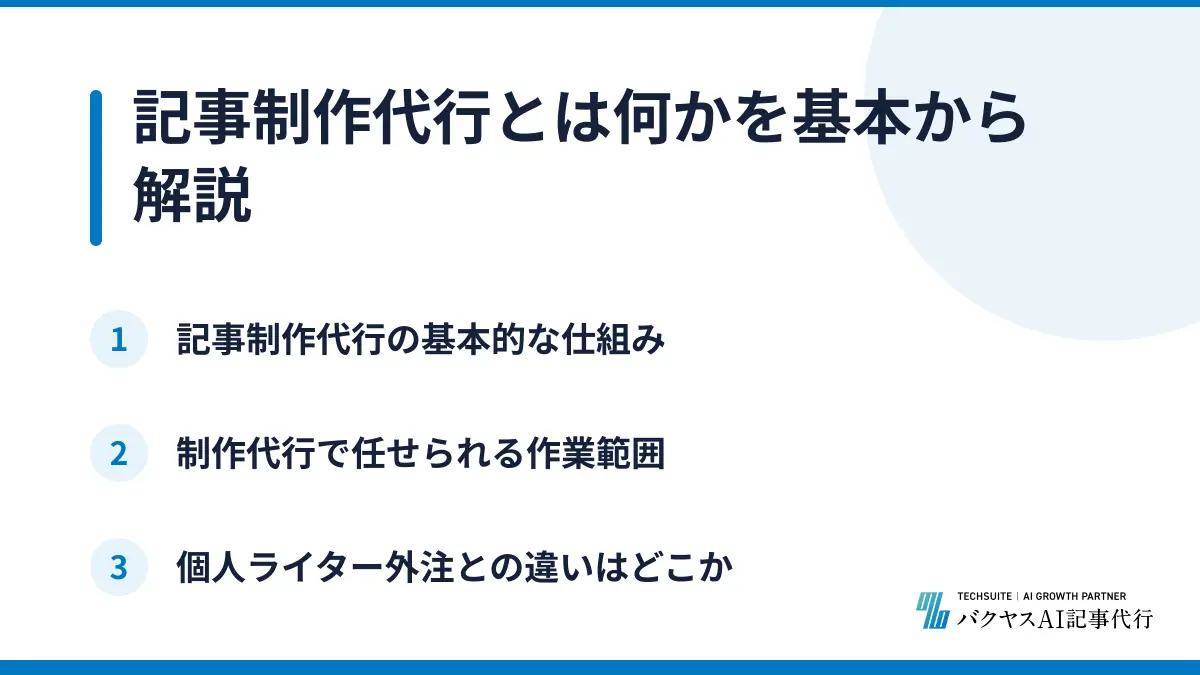 記事制作代行とは何かを基本から解説

1 記事制作代行の基本的な仕組み

2 制作代行で任せられる作業範囲

3 個人ライター外注との違いはどこか

TECHSUITE | AI GROWTH PARTNER
バクヤスAI記事代行